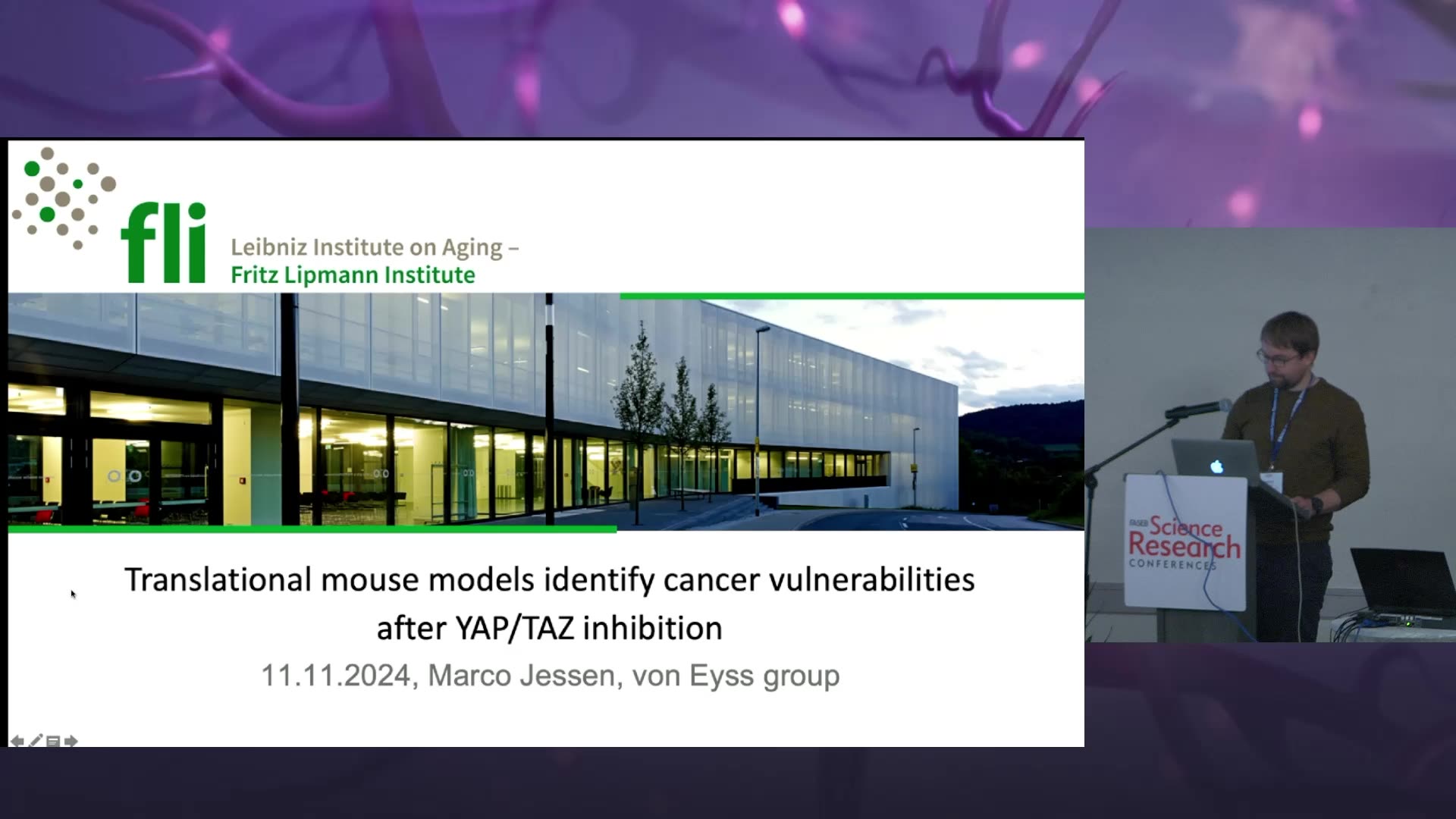 fli Leibniz Institute on Aging – Fritz Lipmann Institute

Translational mouse models identify cancer vulnerabilities after YAP/TAZ inhibition

11.11.2024, Marco Jessen, von Eyss group

FASEB Science Research CONFERENCES